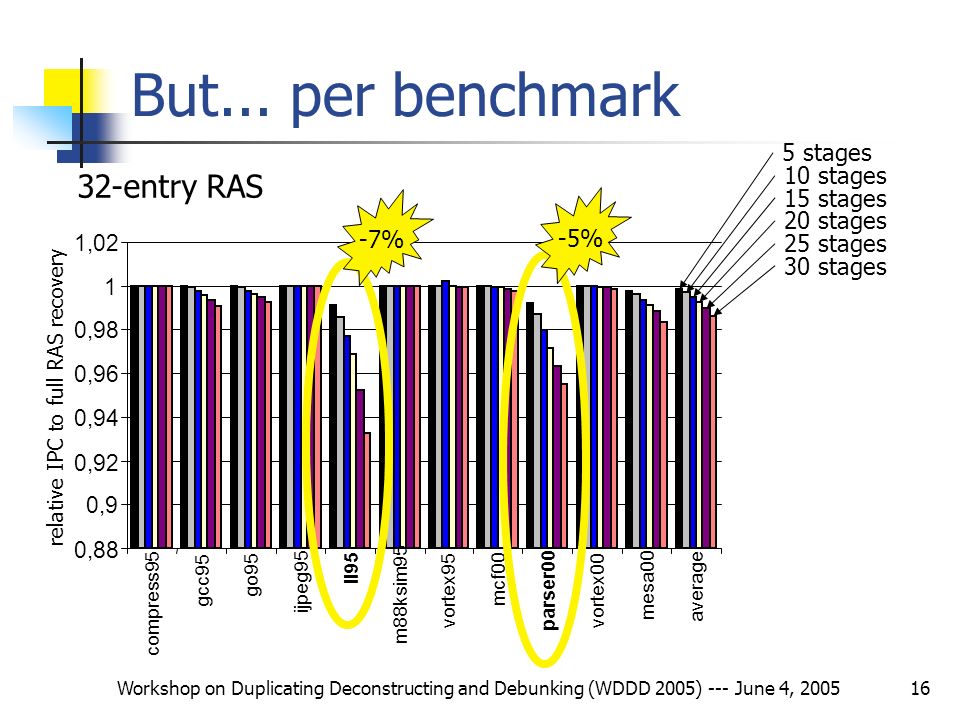 But... per benchmark

32-entry RAS

5 stages
10 stages
15 stages
20 stages
25 stages
30 stages

-7%
-5%

relative IPC to full RAS recovery

1,02
1
0,98
0,96
0,94
0,92
0,9
0,88

compress95
gcc95
go95
ijpeg95
li95
m88ksim95
vortex95
mcf00
parser00
vortex00
mesa00
average

Workshop on Duplicating Deconstructing and Debunking (WDDD 2005) --- June 4, 2005

16